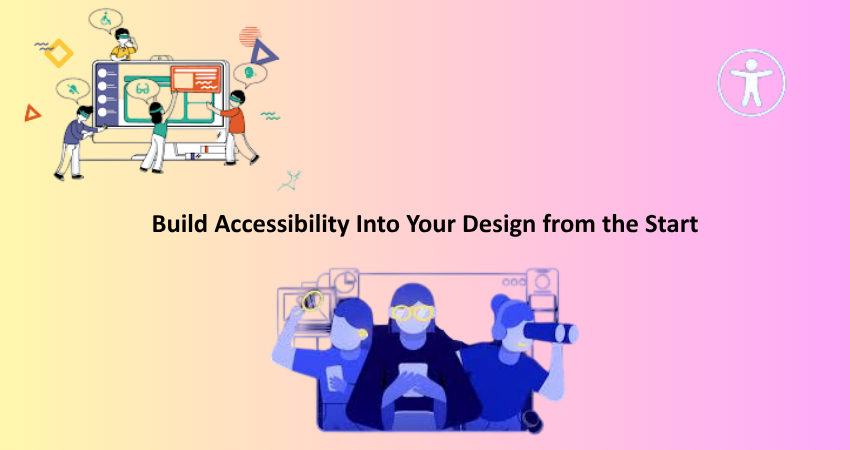 Build Accessibility Into Your Design from the Start